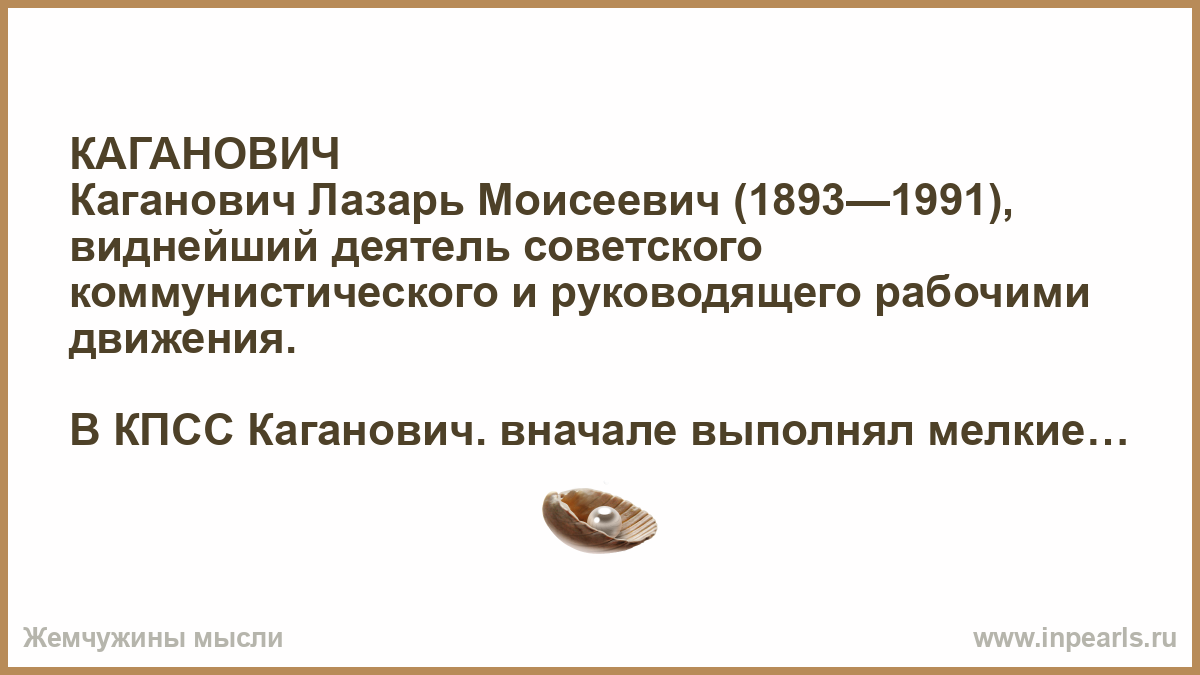 КАГАНОВИЧ
Каганович Лазарь Моисеевич (1893—1991), виднейший деятель советского коммунистического и руководящего рабочими движения.

В КПСС Каганович. вначале выполнял мелкие…

Жемчужины мысли

www.inpearls.ru